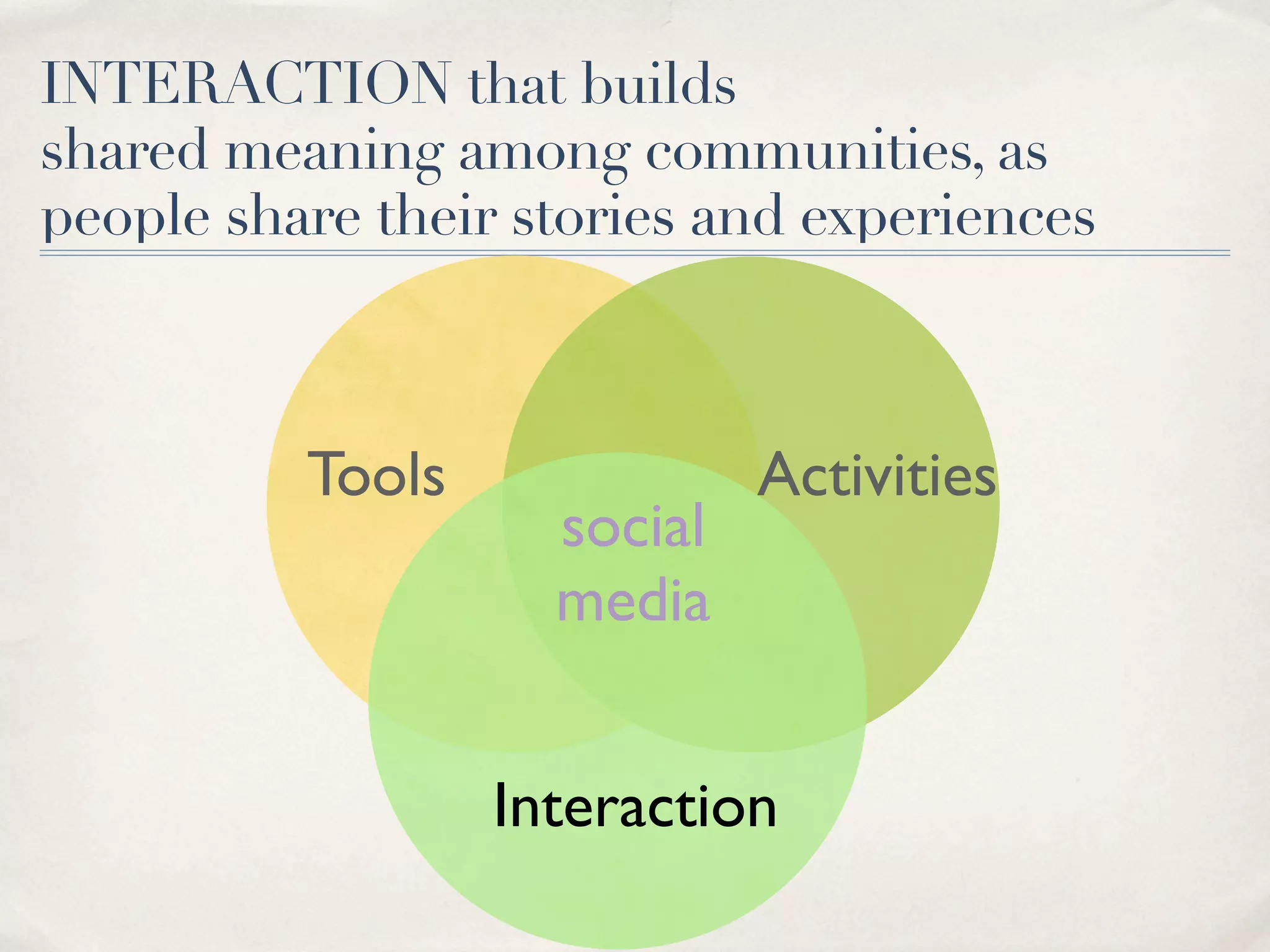 INTERACTION that builds shared meaning among communities, as people share their stories and experiences

Tools

Activities

social media

Interaction